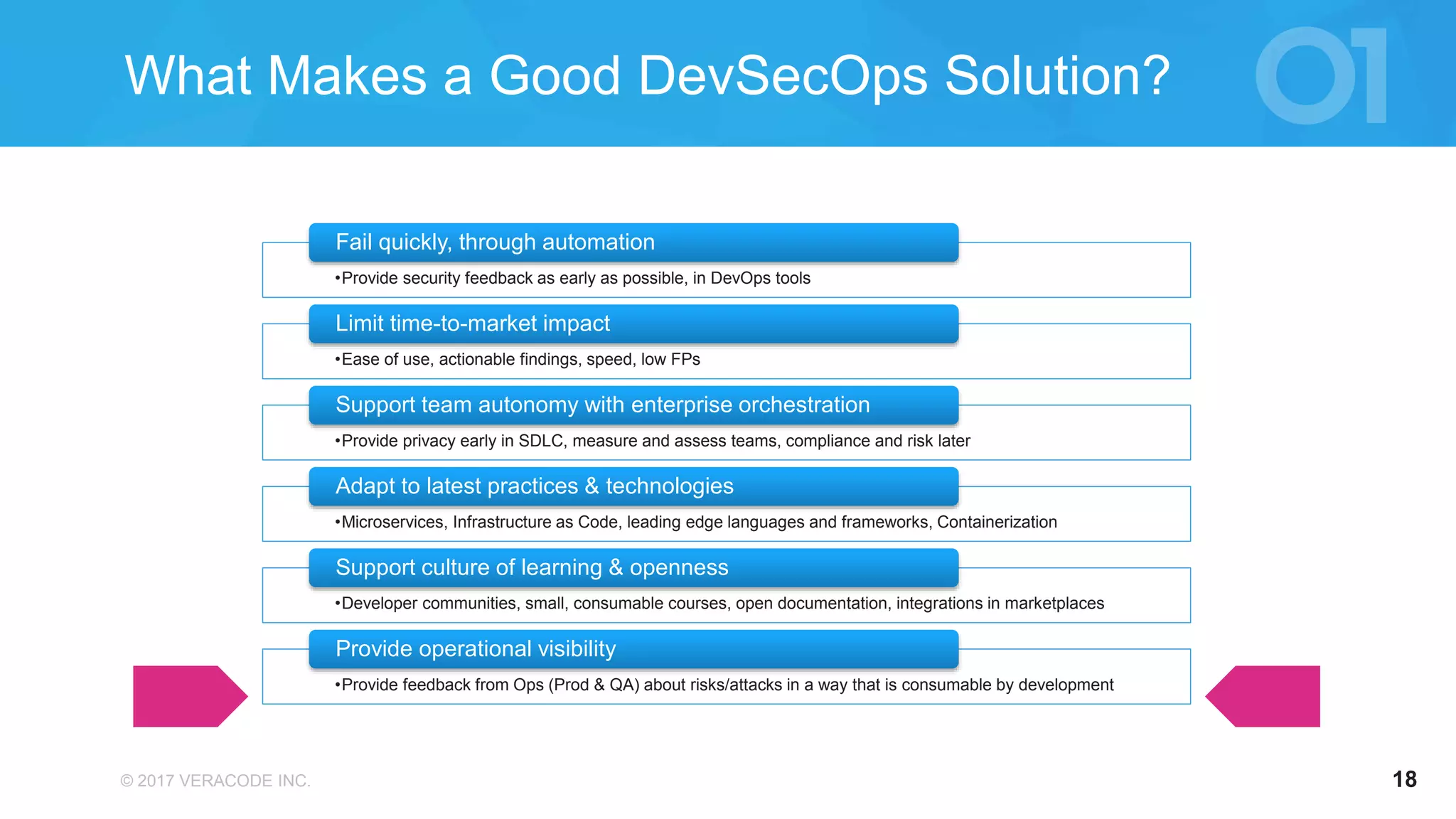 What Makes a Good DevSecOps Solution?

01

Fail quickly, through automation

•Provide security feedback as early as possible, in DevOps tools

Limit time-to-market impact

•Ease of use, actionable findings, speed, low FPs

Support team autonomy with enterprise orchestration

•Provide privacy early in SDLC, measure and assess teams, compliance and risk later

Adapt to latest practices & technologies

•Microservices, Infrastructure as Code, leading edge languages and frameworks, Containerization

Support culture of learning & openness

•Developer communities, small, consumable courses, open documentation, integrations in marketplaces

Provide operational visibility

•Provide feedback from Ops (Prod & QA) about risks/attacks in a way that is consumable by development

© 2017 VERACODE INC.

18